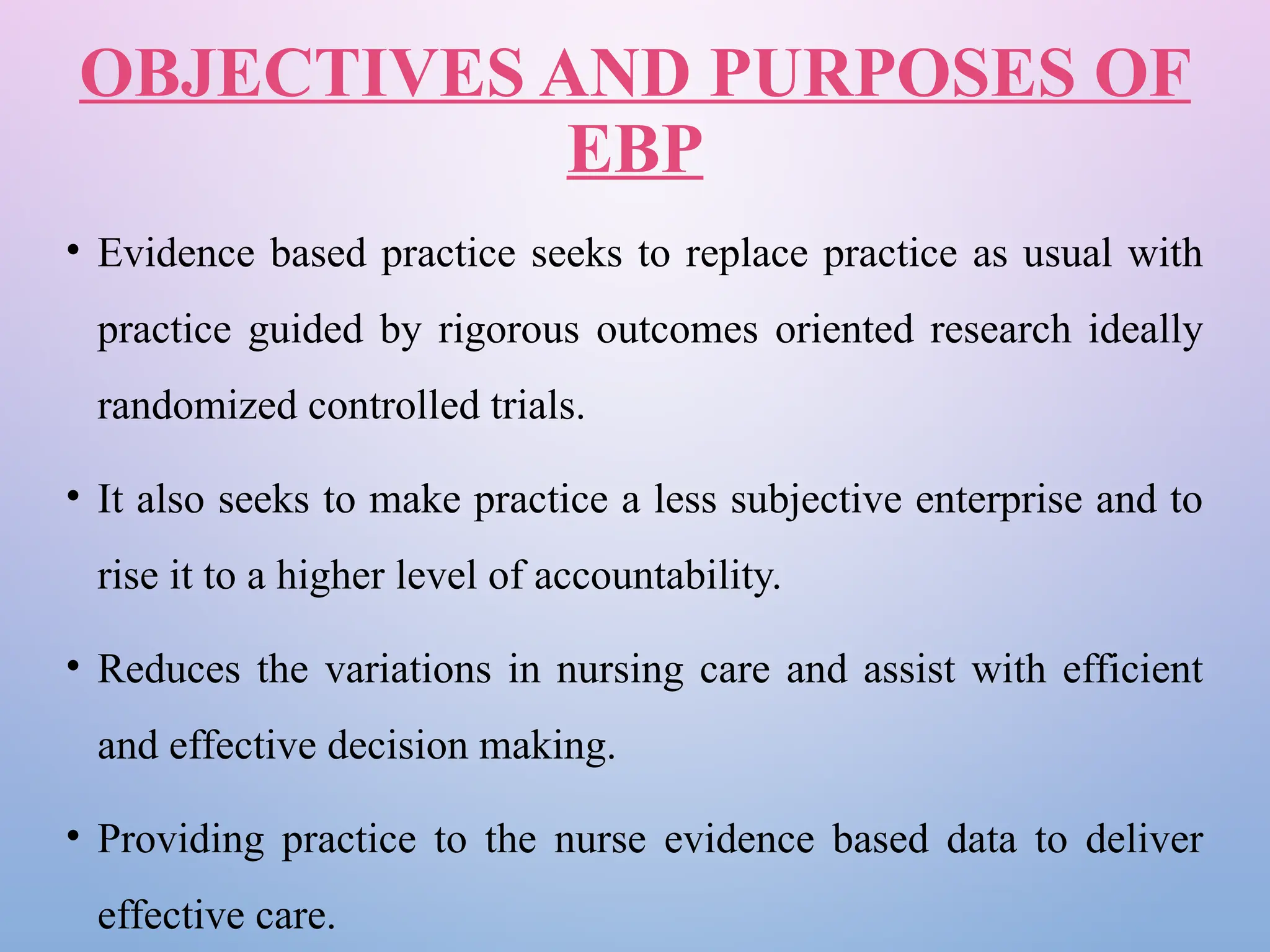 OBJECTIVES AND PURPOSES OF EBP

• Evidence based practice seeks to replace practice as usual with practice guided by rigorous outcomes oriented research ideally randomized controlled trials.

• It also seeks to make practice a less subjective enterprise and to rise it to a higher level of accountability.

• Reduces the variations in nursing care and assist with efficient and effective decision making.

• Providing practice to the nurse evidence based data to deliver effective care.